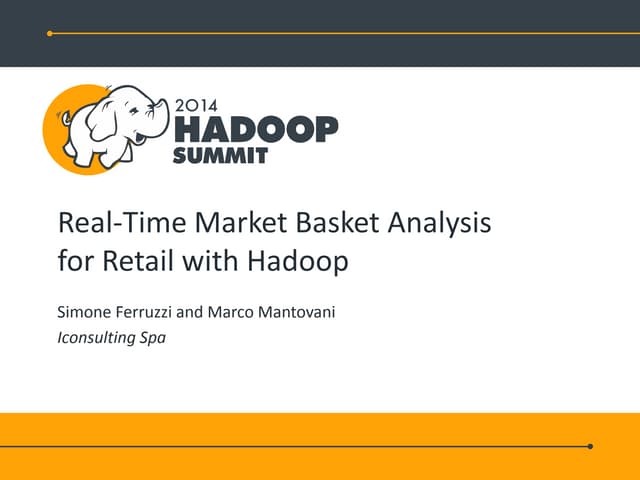 2014
HADOOP
SUMMIT

Real-Time Market Basket Analysis for Retail with Hadoop

Simone Ferruzzi and Marco Mantovani
Iconsulting Spa